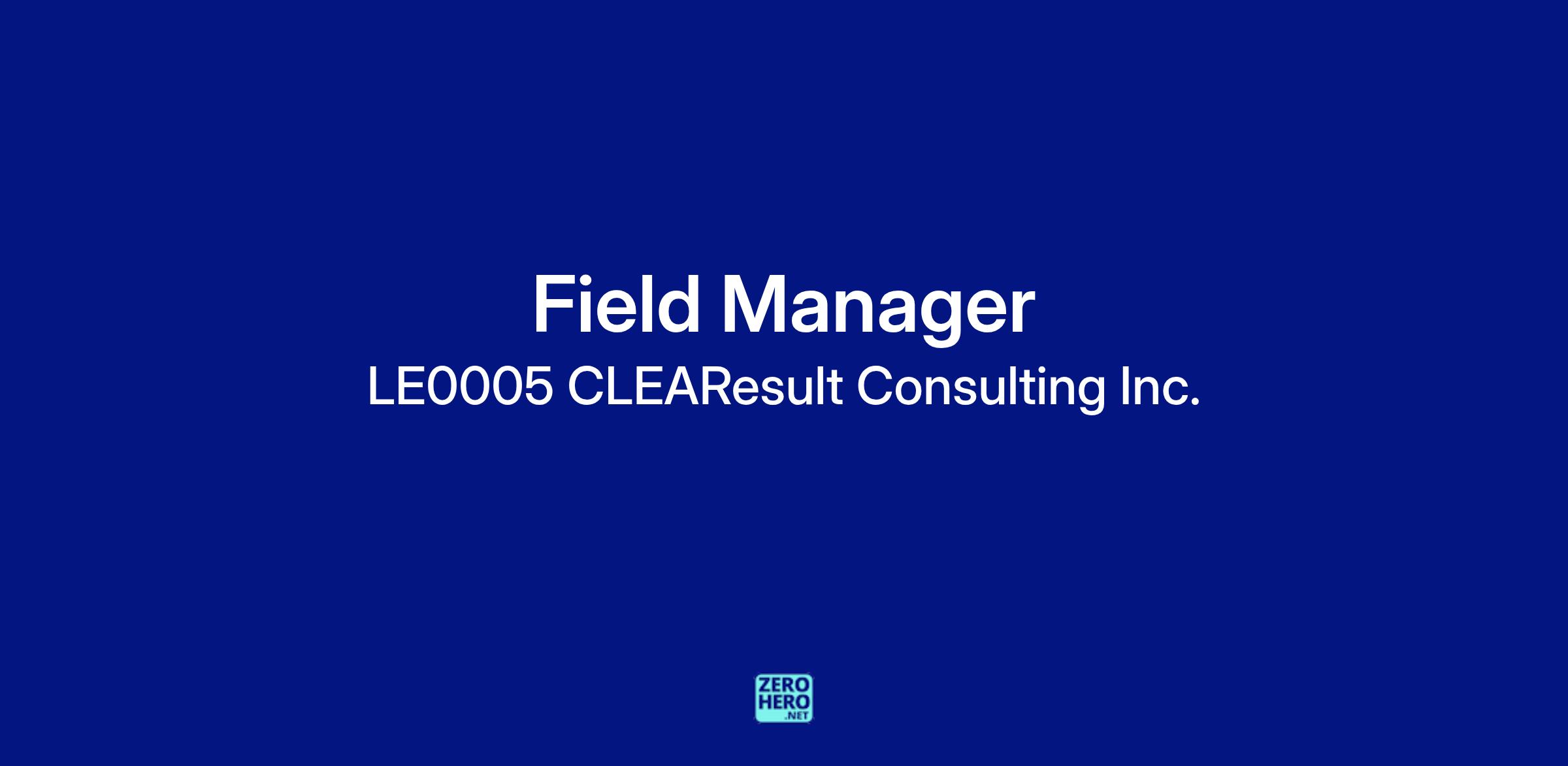 Field Manager
LE0005 CLEAResult Consulting Inc.

ZERO
HERO
.NET